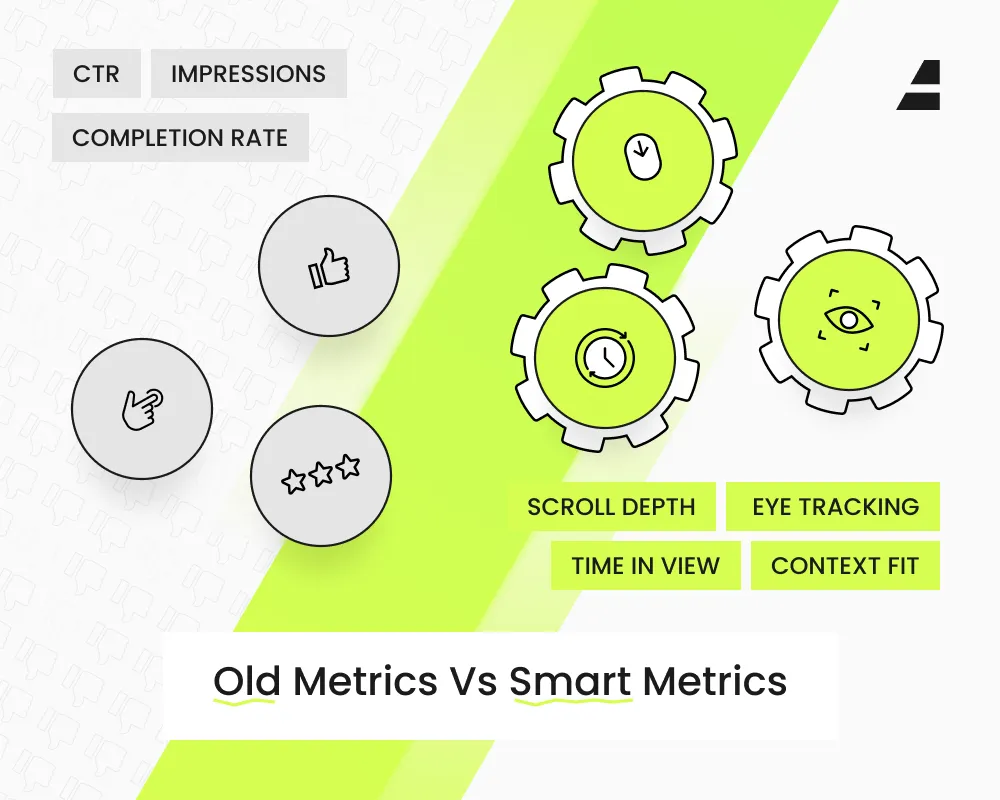 CTR

IMPRESSIONS

COMPLETION RATE

SCROLL DEPTH

EYE TRACKING

TIME IN VIEW

CONTEXT FIT

Old Metrics Vs Smart Metrics